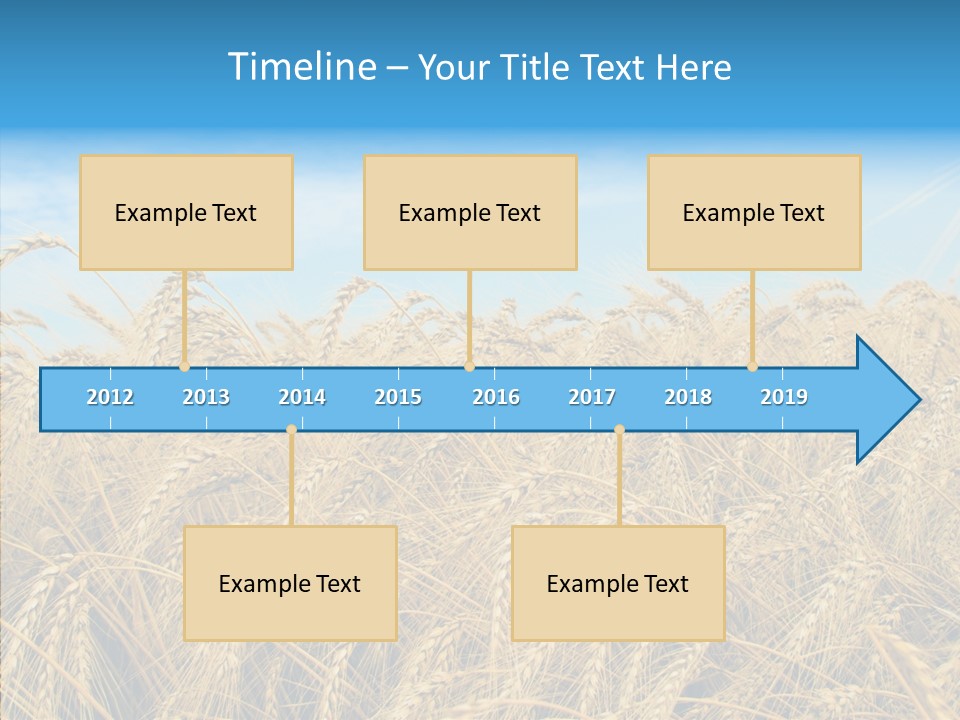 Timeline – Your Title Text Here

Example Text

Example Text

Example Text

2012 2013 2014 2015 2016 2017 2018 2019

Example Text

Example Text